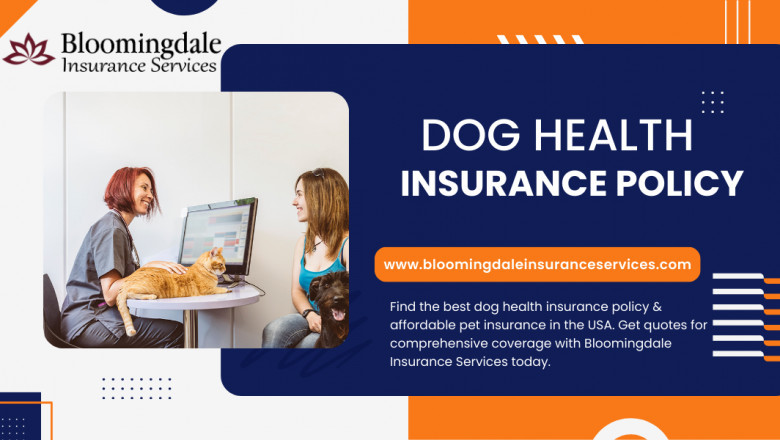 Bloomingdale
Insurance Services

DOG HEALTH
INSURANCE POLICY

www.bloomingdaleinsuranceservices.com

Find the best dog health insurance policy & affordable pet insurance in the USA. Get quotes for comprehensive coverage with Bloomingdale Insurance Services today.